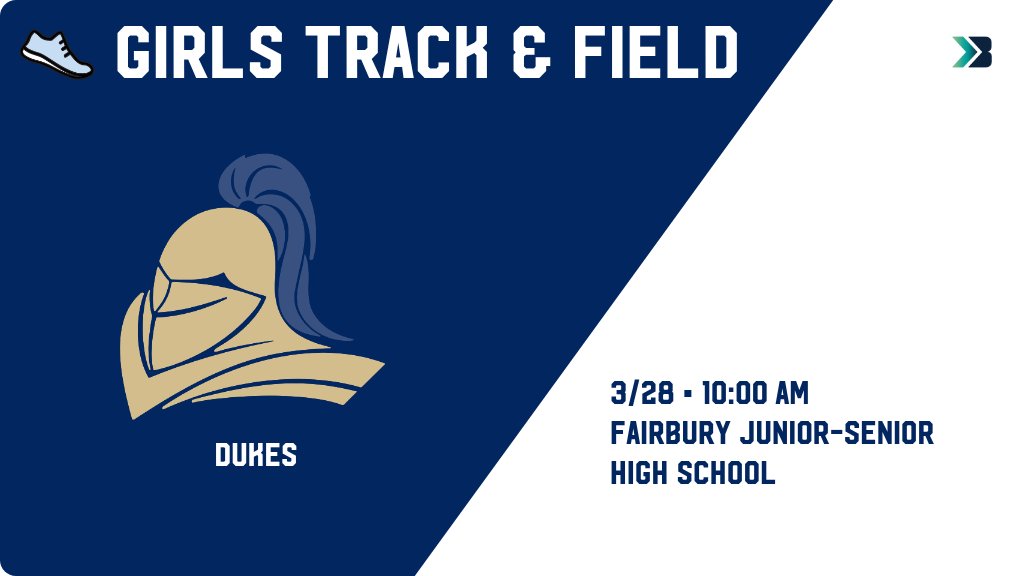 GIRLS TRACK & FIELD

DUKES

3/28 • 10:00 AM
FAIRBURY JUNIOR-SENIOR HIGH SCHOOL